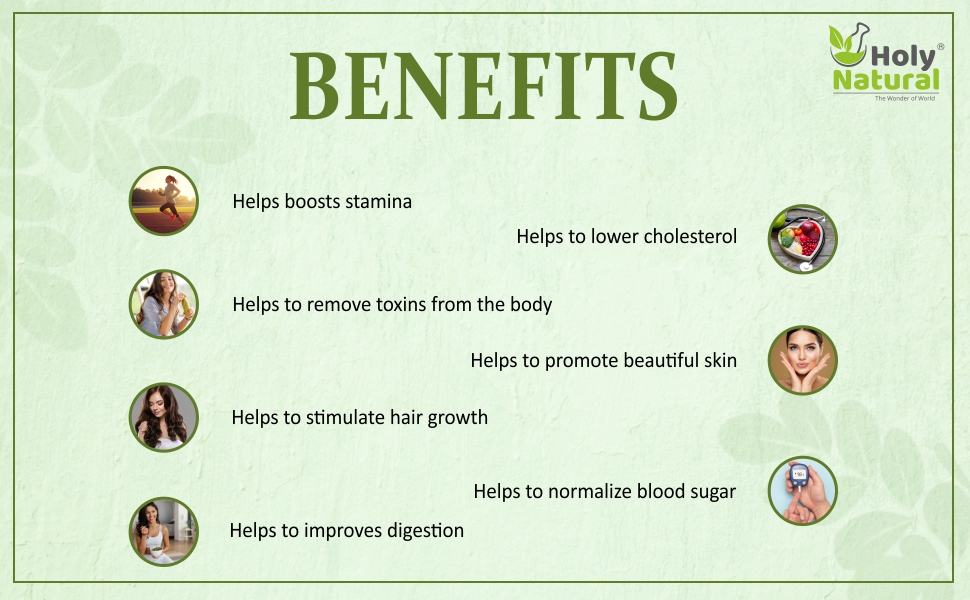 BENEFITS

Holy® Natural
The Wonder of World

Helps boosts stamina

Helps to lower cholesterol

Helps to remove toxins from the body

Helps to promote beautiful skin

Helps to stimulate hair growth

Helps to normalize blood sugar

Helps to improves digestion